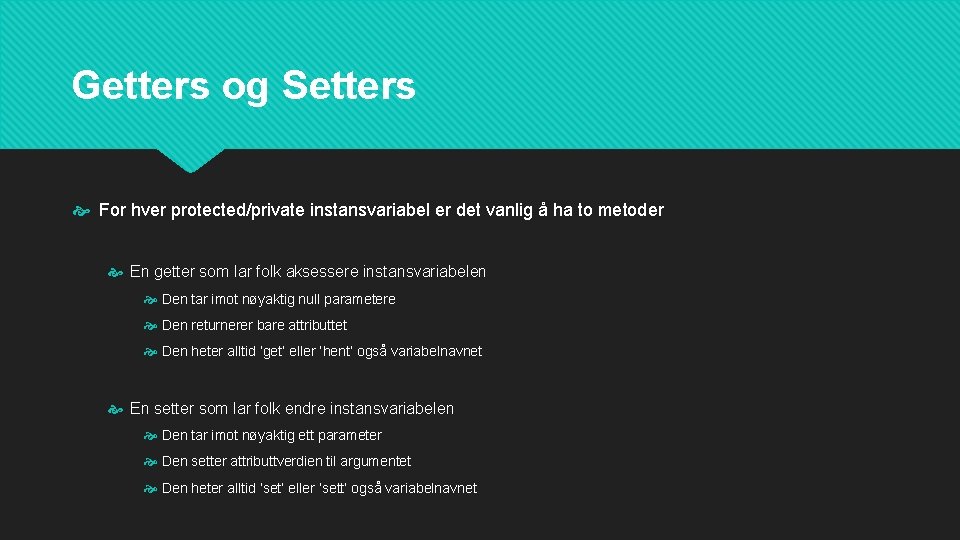 Getters og Setters

For hver protected/private instansvariabel er det vanlig å ha to metoder

En getter som lar folk aksessere instansvariabelen

Den tar imot nøyaktig null parametere

Den returnerer bare attributtet

Den heter alltid 'get' eller 'hent' også variabelnavnet

En setter som lar folk endre instansvariabelen

Den tar imot nøyaktig ett parameter

Den setter attributtverdien til argumentet

Den heter alltid 'set' eller 'sett' også variabelnavnet